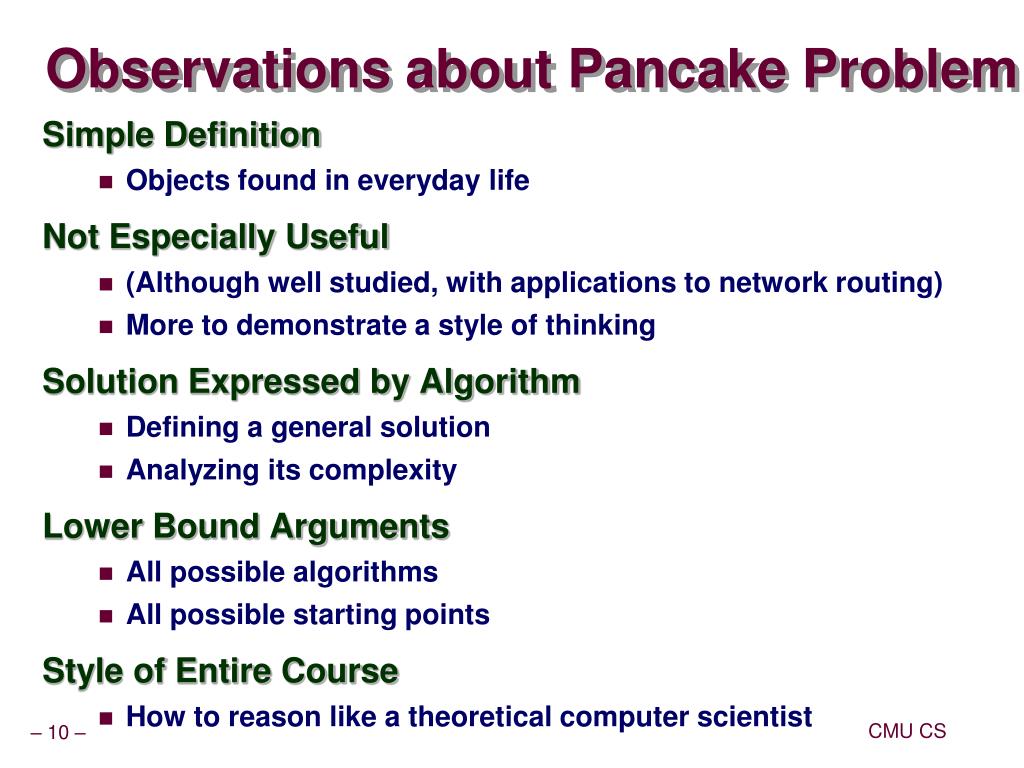 Observations about Pancake Problem

Simple Definition

- Objects found in everyday life

Not Especially Useful

- (Although well studied, with applications to network routing)
- More to demonstrate a style of thinking

Solution Expressed by Algorithm

- Defining a general solution
- Analyzing its complexity

Lower Bound Arguments

- All possible algorithms
- All possible starting points

Style of Entire Course

- How to reason like a theoretical computer scientist

– 10 –

CMU CS